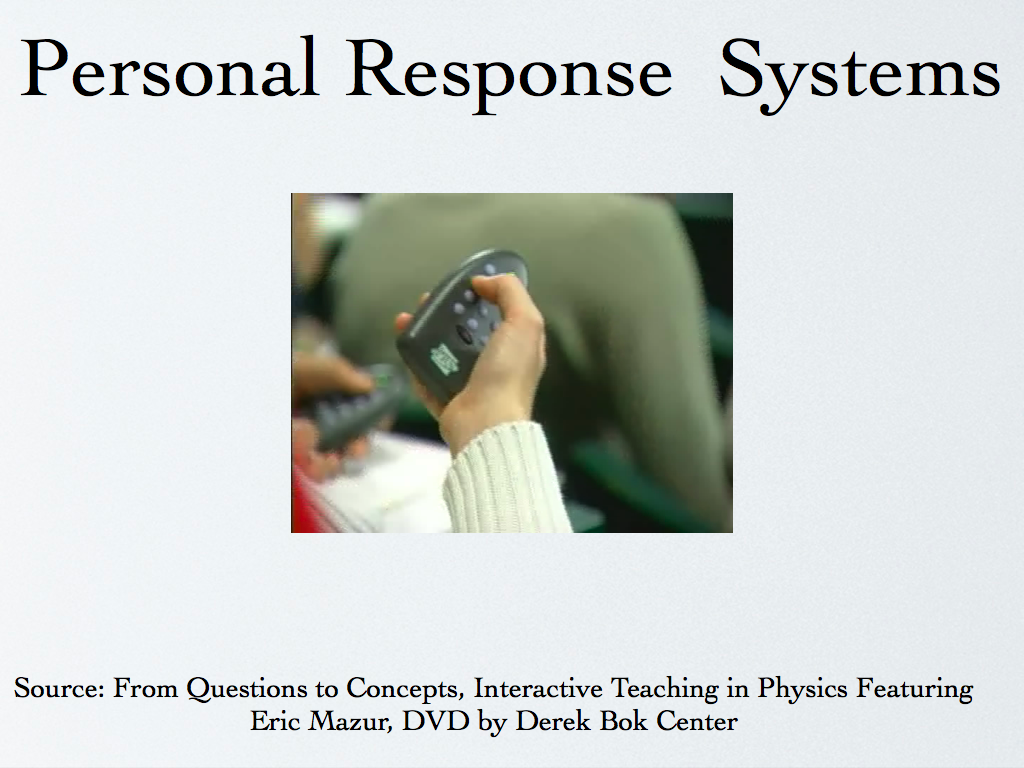 Personal Response Systems

Source: From Questions to Concepts, Interactive Teaching in Physics Featuring Eric Mazur, DVD by Derek Bok Center